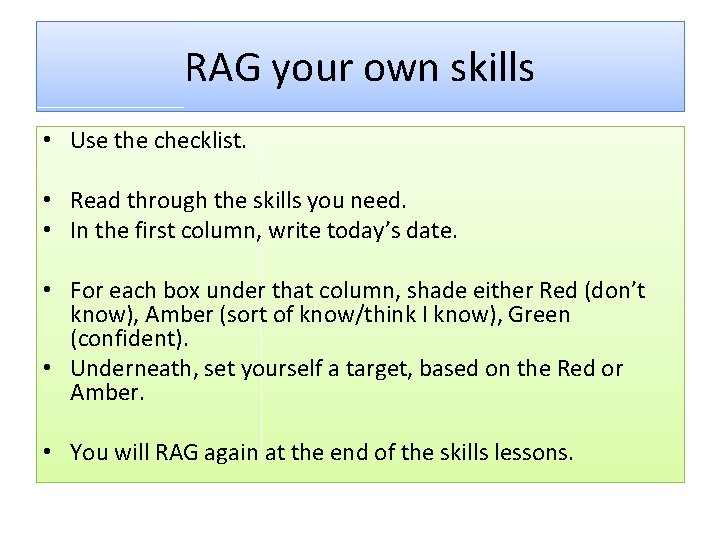 RAG your own skills

• Use the checklist.

• Read through the skills you need.
• In the first column, write today's date.

• For each box under that column, shade either Red (don't know), Amber (sort of know/think I know), Green (confident).
• Underneath, set yourself a target, based on the Red or Amber.

• You will RAG again at the end of the skills lessons.